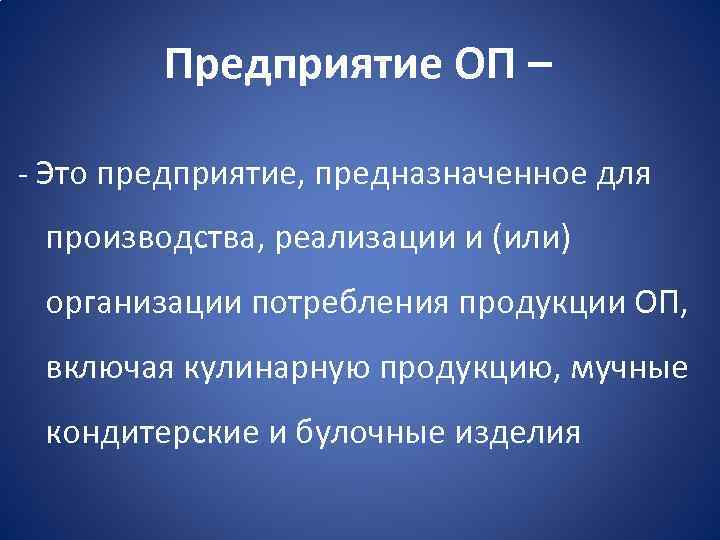 Предприятие ОП –

- Это предприятие, предназначенное для производства, реализации и (или) организации потребления продукции ОП, включая кулинарную продукцию, мучные кондитерские и булочные изделия